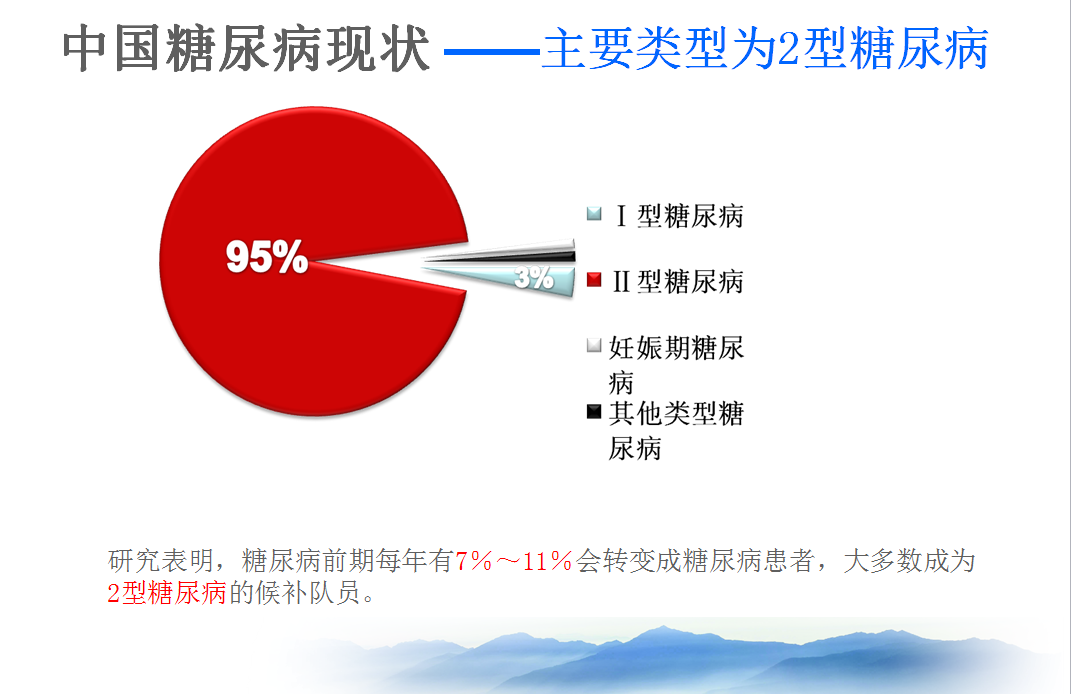 中国糖尿病现状 ——主要类型为2型糖尿病

95%

3%

Ⅰ型糖尿病
Ⅱ型糖尿病
妊娠期糖尿病
其他类型糖尿病

研究表明，糖尿病前期每年有7%～11%会转变成糖尿病患者，大多数成为2型糖尿病的候补队员。